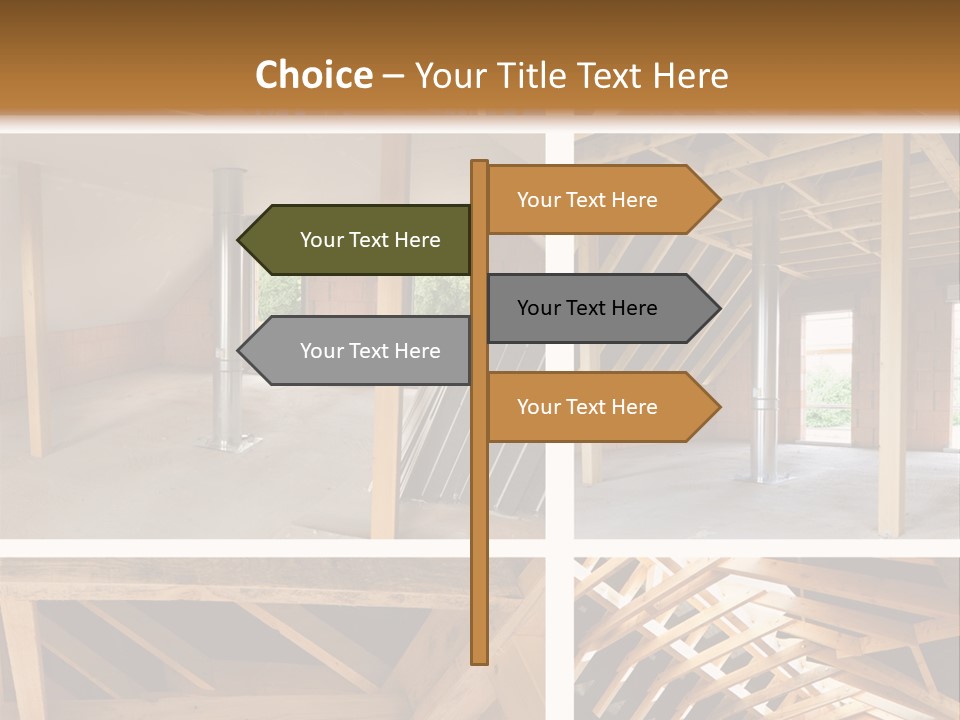 Choice – Your Title Text Here

Your Text Here

Your Text Here

Your Text Here

Your Text Here

Your Text Here